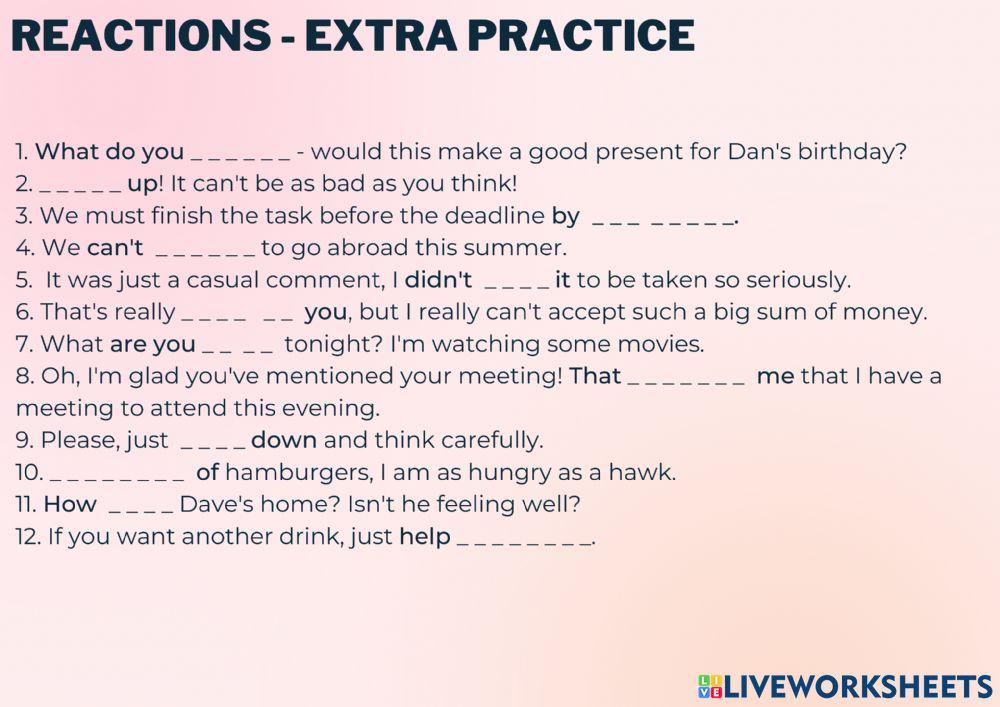 REACTIONS - EXTRA PRACTICE

1. What do you _ _ _ _ _ _ - would this make a good present for Dan's birthday?
2. _ _ _ _ _ up! It can't be as bad as you think!
3. We must finish the task before the deadline by _ _ _ _ _ _ _ _.
4. We can't _ _ _ _ _ _ to go abroad this summer.
5. It was just a casual comment, I didn't _ _ _ _ it to be taken so seriously.
6. That's really _ _ _ _ _ _ you, but I really can't accept such a big sum of money.
7. What are you _ _ _ _ tonight? I'm watching some movies.
8. Oh, I'm glad you've mentioned your meeting! That _ _ _ _ _ _ _ me that I have a meeting to attend this evening.
9. Please, just _ _ _ _ down and think carefully.
10. _ _ _ _ _ _ _ _ of hamburgers, I am as hungry as a hawk.
11. How _ _ _ _ Dave's home? Isn't he feeling well?
12. If you want another drink, just help _ _ _ _ _ _ _ _.

LIVEWORKSHEETS